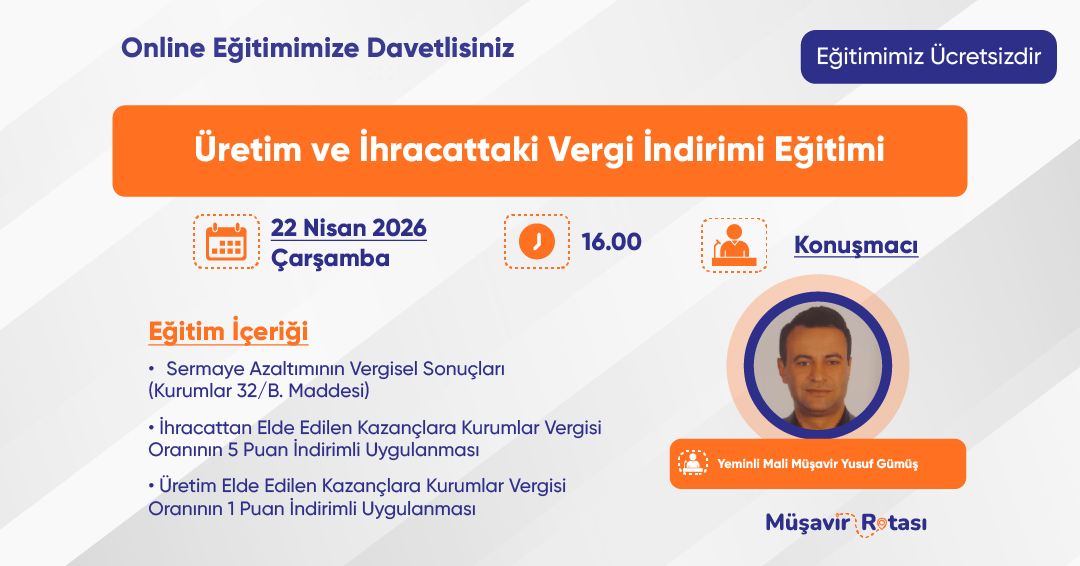 Online Eğitimimize Davetlisiniz

Eğitimimiz Ücretsizdir

Üretim ve İhracattaki Vergi İndirimi Eğitimi

22 Nisan 2026
Çarşamba

16.00

Konuşmacı

Eğitim İçeriği

• Sermaye Azaltımının Vergisel Sonuçları (Kurumlar 32/B. Maddesi)

• İhracattan Elde Edilen Kazançlara Kurumlar Vergisi Oranının 5 Puan İndirimli Uygulanması

• Üretim Elde Edilen Kazançlara Kurumlar Vergisi Oranının 1 Puan İndirimli Uygulanması

Yeminli Mali Müşavir Yusuf Gümüş

Müşavir Rotası